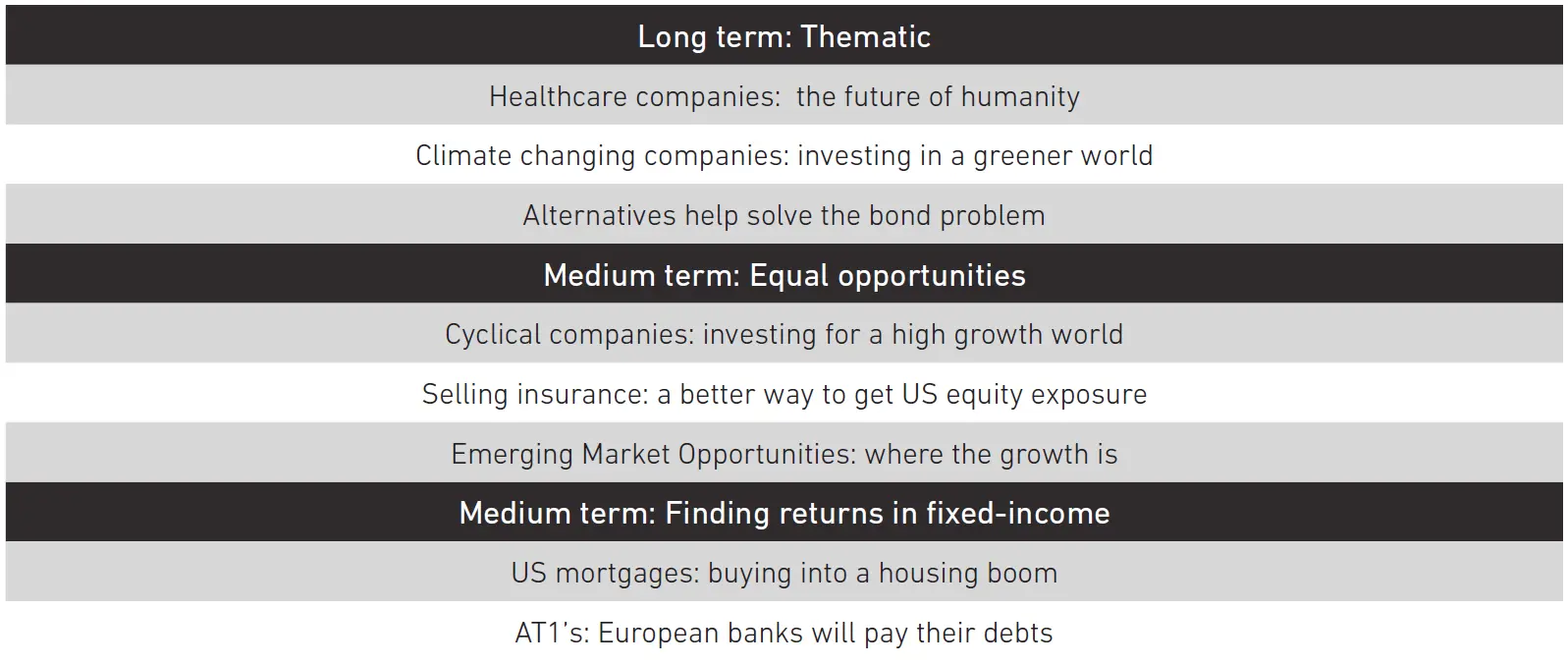 | Long term: Thematic |
|---|
| Healthcare companies:  the future of humanity |
| Climate changing companies: investing in a greener world |
| Alternatives help solve the bond problem |
| **Medium term: Equal opportunities** |
| Cyclical companies: investing for a high growth world |
| Selling insurance: a better way to get US equity exposure |
| Emerging Market Opportunities: where the growth is |
| **Medium term: Finding returns in fixed-income** |
| US mortgages: buying into a housing boom |
| AT1's: European banks will pay their debts |